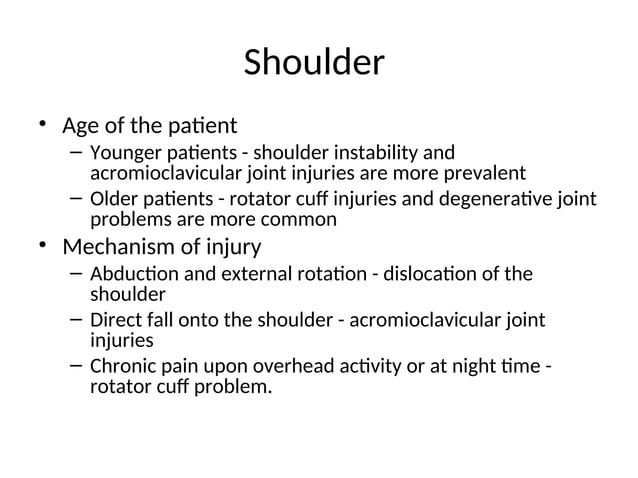 Shoulder

• Age of the patient
– Younger patients - shoulder instability and acromioclavicular joint injuries are more prevalent
– Older patients - rotator cuff injuries and degenerative joint problems are more common
• Mechanism of injury
– Abduction and external rotation - dislocation of the shoulder
– Direct fall onto the shoulder - acromioclavicular joint injuries
– Chronic pain upon overhead activity or at night time - rotator cuff problem.